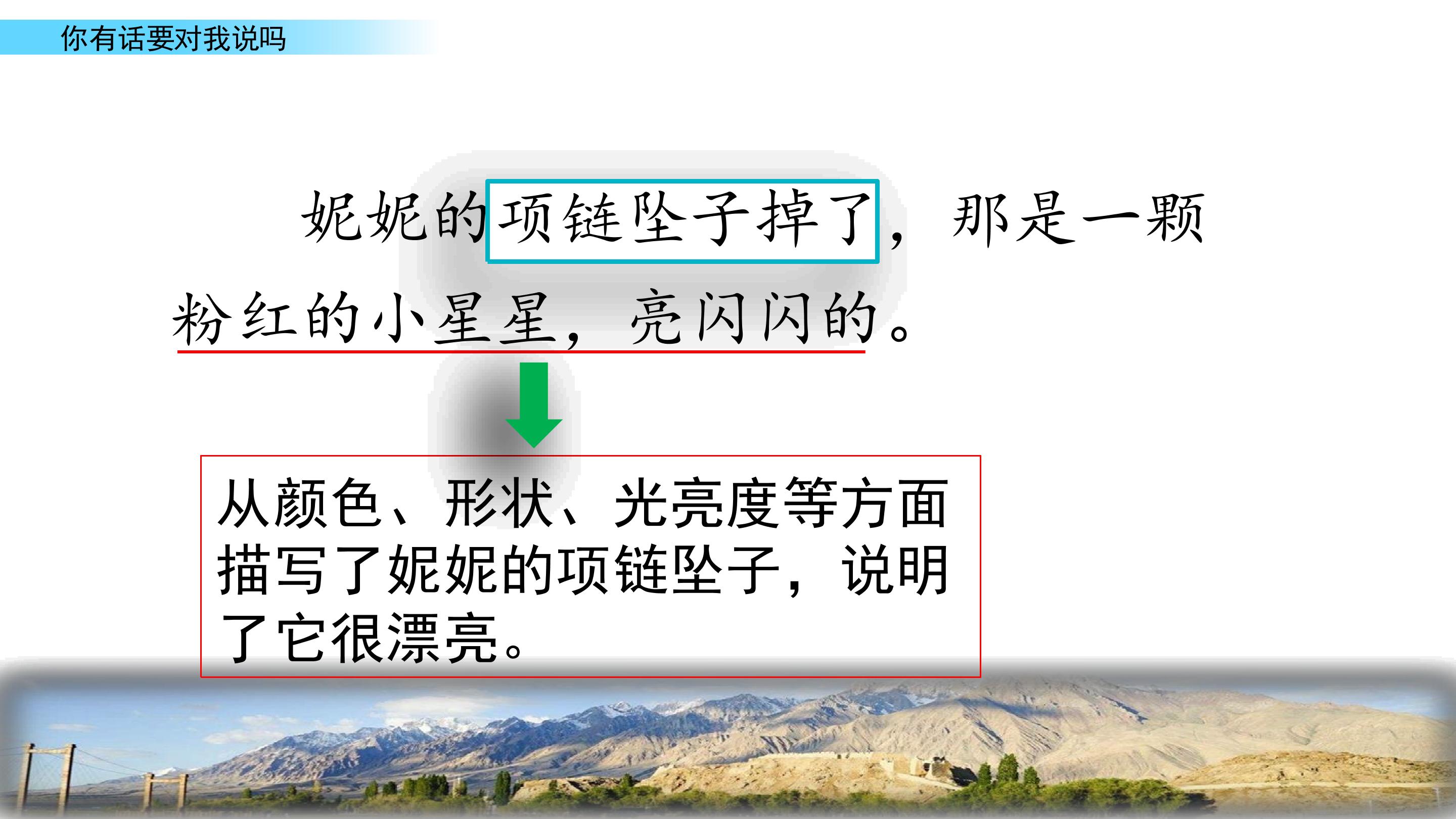 你有话要对我说吗

妮妮的项链坠子掉了，那是一颗粉红的小星星，亮闪闪的。

从颜色、形状、光亮度等方面描写了妮妮的项链坠子，说明了它很漂亮。